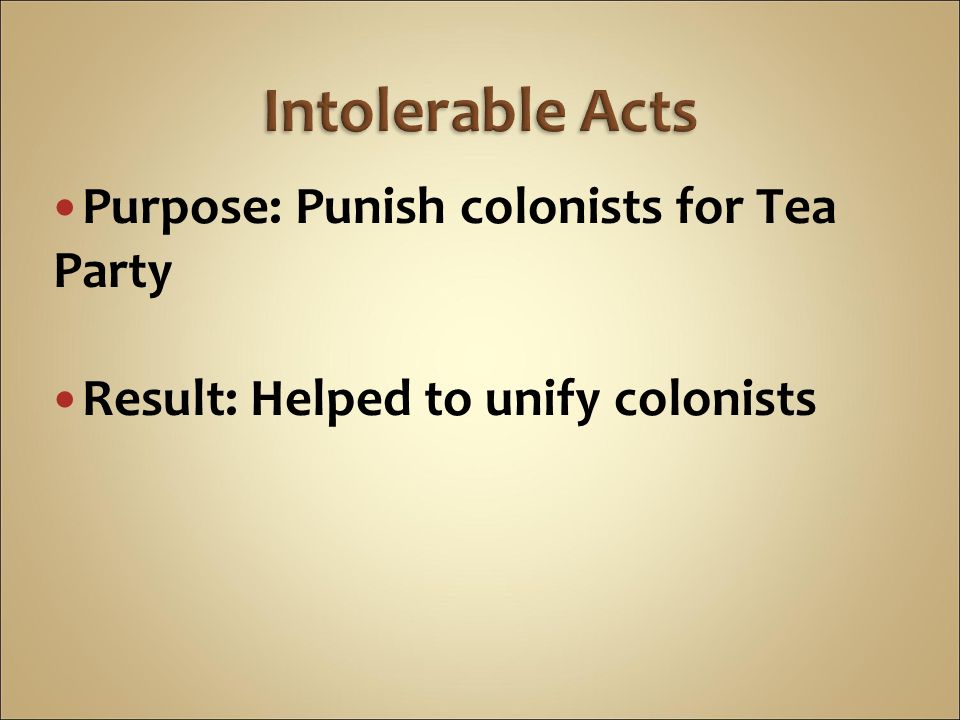 Intolerable Acts

• Purpose: Punish colonists for Tea Party

• Result: Helped to unify colonists